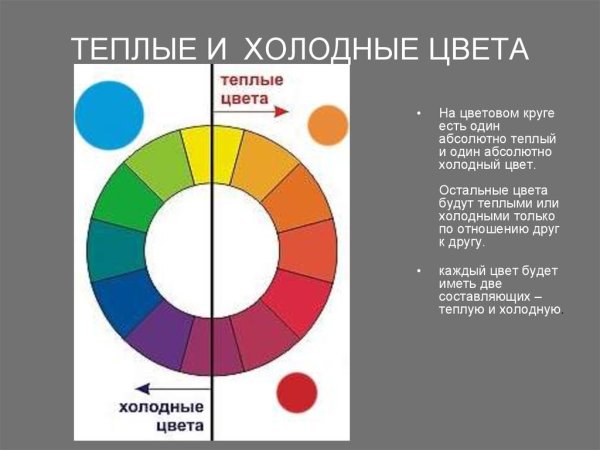 ТЕПЛЫЕ И ХОЛОДНЫЕ ЦВЕТА

теплые цвета

холодные цвета

• На цветовом круге есть один абсолютно теплый и один абсолютно холодный цвет.

Остальные цвета будут теплыми или холодными только по отношению друг к другу.

• каждый цвет будет иметь две составляющих – теплую и холодную.